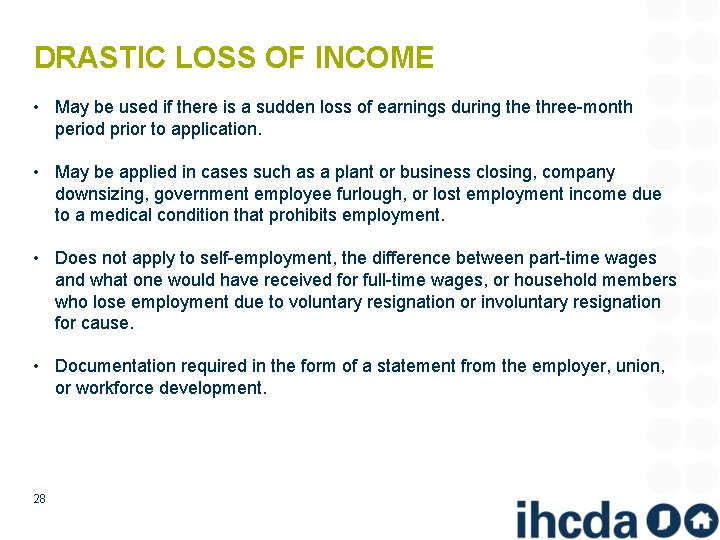 DRASTIC LOSS OF INCOME

• May be used if there is a sudden loss of earnings during the three-month period prior to application.

• May be applied in cases such as a plant or business closing, company downsizing, government employee furlough, or lost employment income due to a medical condition that prohibits employment.

• Does not apply to self-employment, the difference between part-time wages and what one would have received for full-time wages, or household members who lose employment due to voluntary resignation or involuntary resignation for cause.

• Documentation required in the form of a statement from the employer, union, or workforce development.

28

ihcda